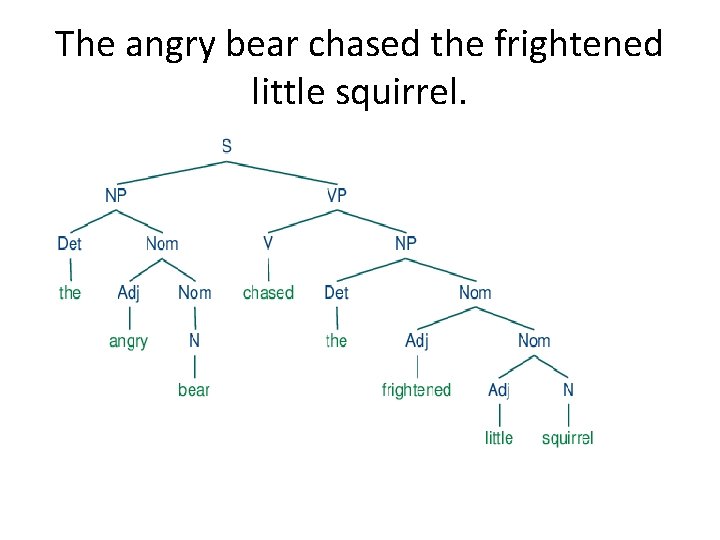 The angry bear chased the frightened little squirrel.

S

NP VP

Det Nom V NP

the Adj Nom chased Det Nom

angry N the Adj Nom

bear frightened Adj N

little squirrel